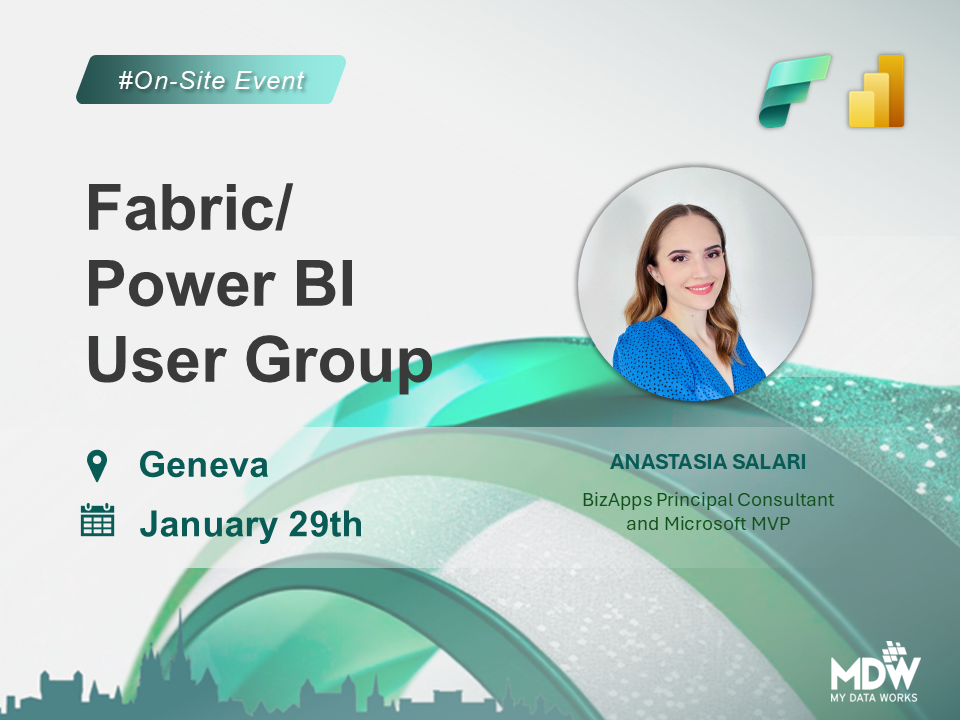 #On-Site Event

Fabric/ Power BI User Group

Geneva

January 29th

ANASTASIA SALARI

BizApps Principal Consultant and Microsoft MVP

MDW
MY DATA WORKS